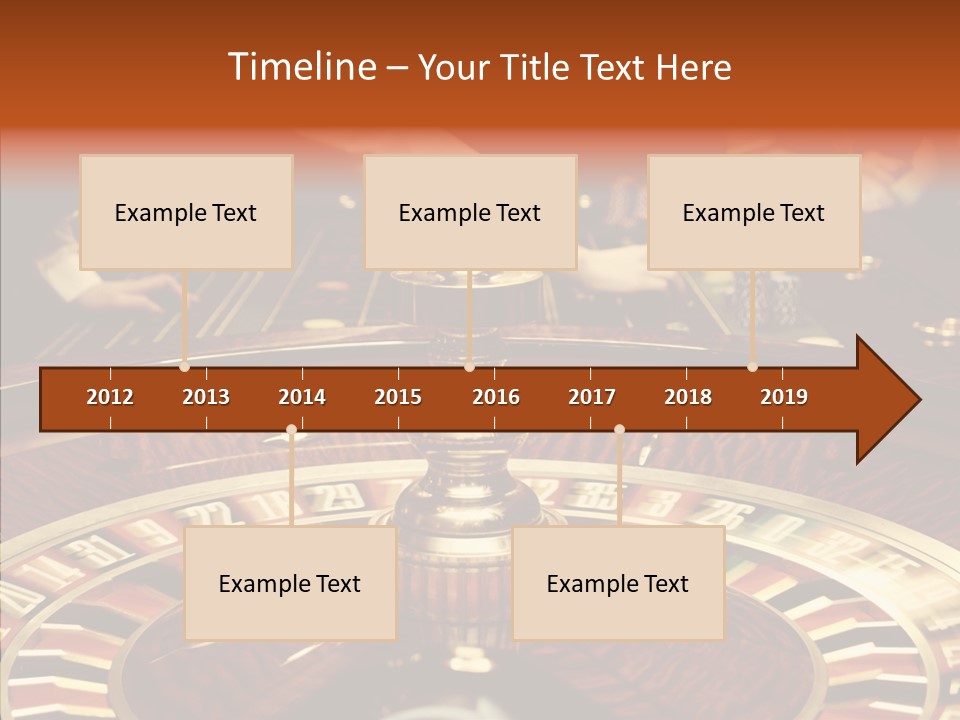 Timeline – Your Title Text Here

Example Text

Example Text

Example Text

2012 2013 2014 2015 2016 2017 2018 2019

Example Text

Example Text